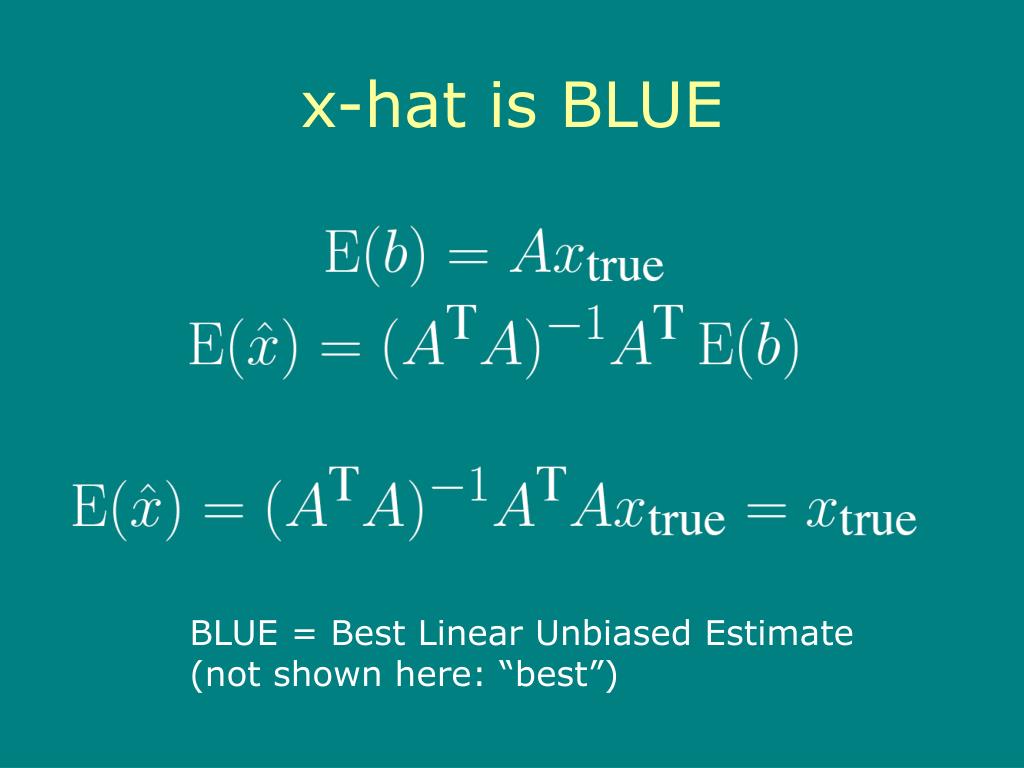 x-hat is BLUE

$\mathrm{E}(b) = Ax_{\text{true}}$

$\mathrm{E}(\hat{x}) = (A^{\mathrm{T}}A)^{-1}A^{\mathrm{T}}\,\mathrm{E}(b)$

$\mathrm{E}(\hat{x}) = (A^{\mathrm{T}}A)^{-1}A^{\mathrm{T}}Ax_{\text{true}} = x_{\text{true}}$

BLUE = Best Linear Unbiased Estimate
(not shown here: “best”)